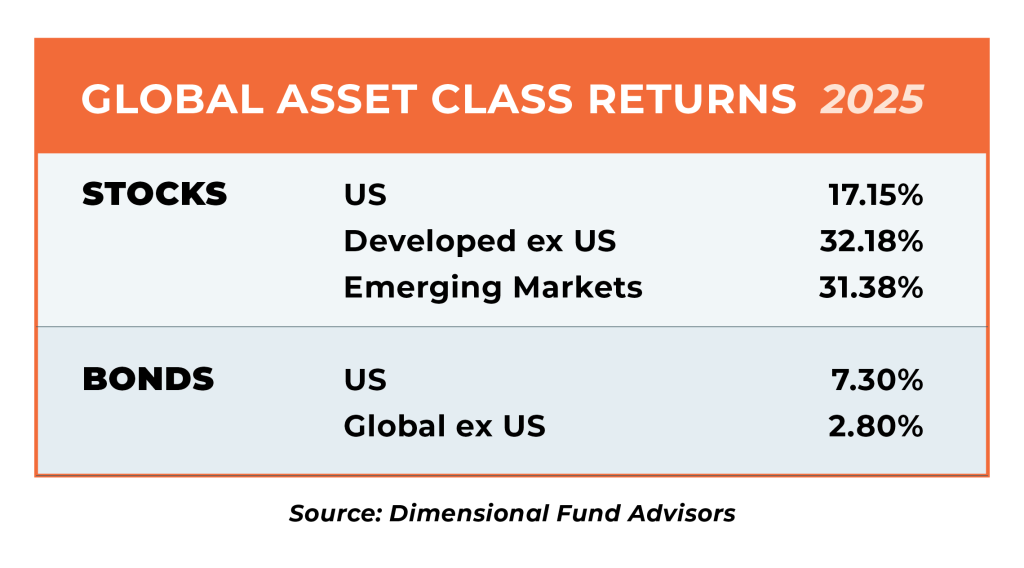 GLOBAL ASSET CLASS RETURNS 2025

| | | |
|---|---|---|
| STOCKS | US | 17.15% |
| | Developed ex US | 32.18% |
| | Emerging Markets | 31.38% |
| BONDS | US | 7.30% |
| | Global ex US | 2.80% |

Source: Dimensional Fund Advisors